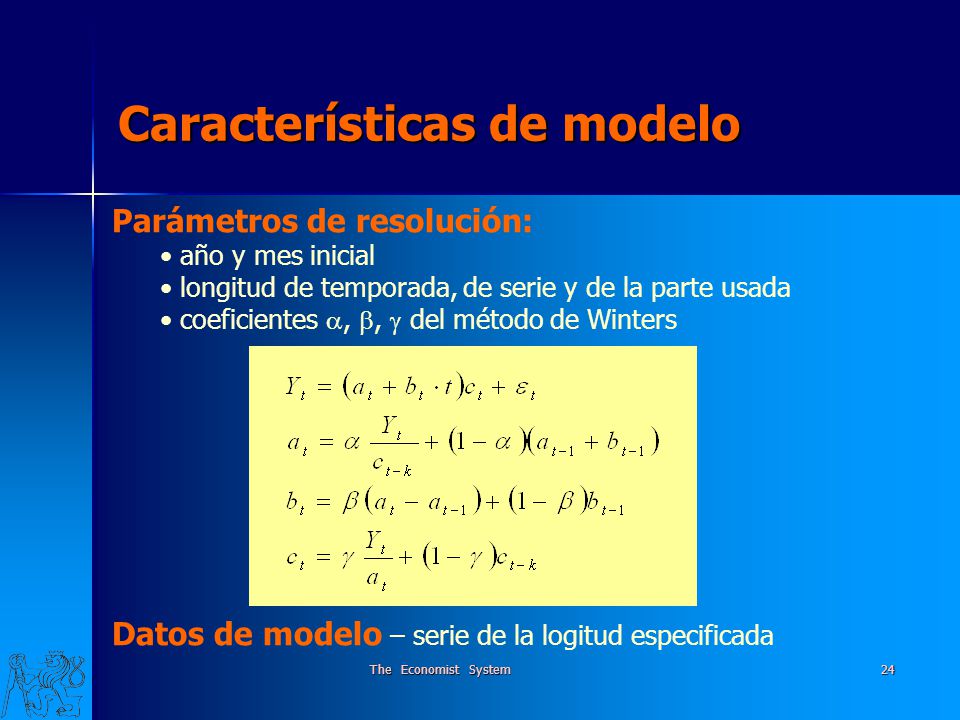 Características de modelo

Parámetros de resolución:

• año y mes inicial
• longitud de temporada, de serie y de la parte usada
• coeficientes $\alpha$, $\beta$, $\gamma$ del método de Winters

$Y_t = (a_t + b_t \cdot t)c_t + \varepsilon_t$

$a_t = \alpha \frac{Y_t}{c_{t-k}} + (1-\alpha)(a_{t-1} + b_{t-1})$

$b_t = \beta(a_t - a_{t-1}) + (1-\beta)b_{t-1}$

$c_t = \gamma \frac{Y_t}{a_t} + (1-\gamma)c_{t-k}$

Datos de modelo – serie de la logitud especificada

The Economist System

24